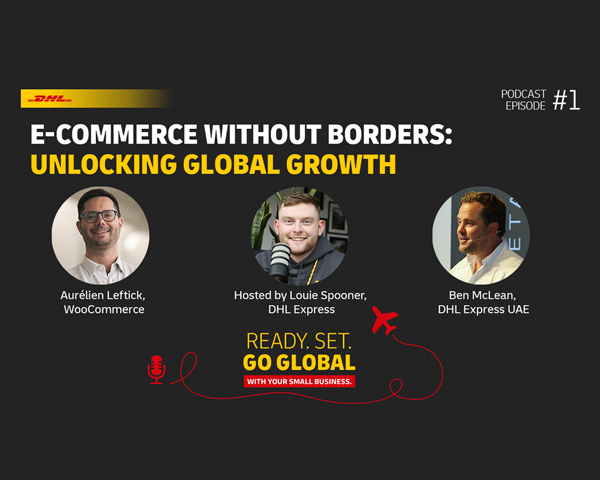 DHL

PODCAST EPISODE #1

E-COMMERCE WITHOUT BORDERS: UNLOCKING GLOBAL GROWTH

Aurélien Leftick, WooCommerce

Hosted by Louie Spooner, DHL Express

Ben McLean, DHL Express UAE

READY. SET. GO GLOBAL

WITH YOUR SMALL BUSINESS.